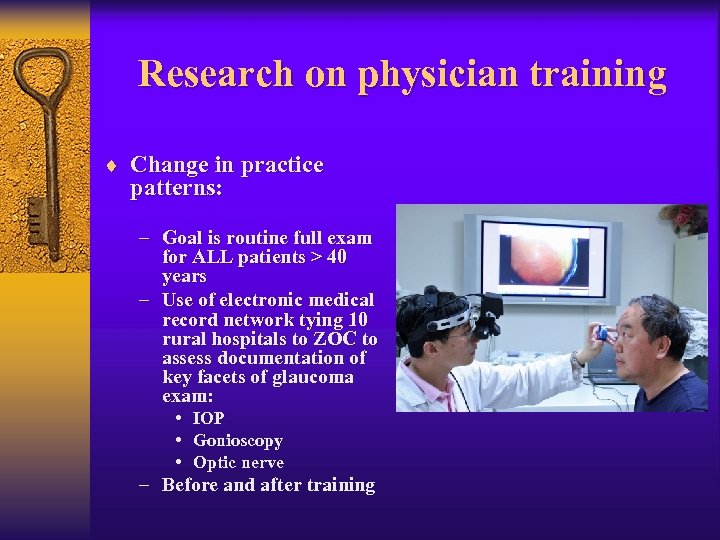 Research on physician training

♦ Change in practice patterns:

– Goal is routine full exam for ALL patients > 40 years
– Use of electronic medical record network tying 10 rural hospitals to ZOC to assess documentation of key facets of glaucoma exam:
  • IOP
  • Gonioscopy
  • Optic nerve
– Before and after training